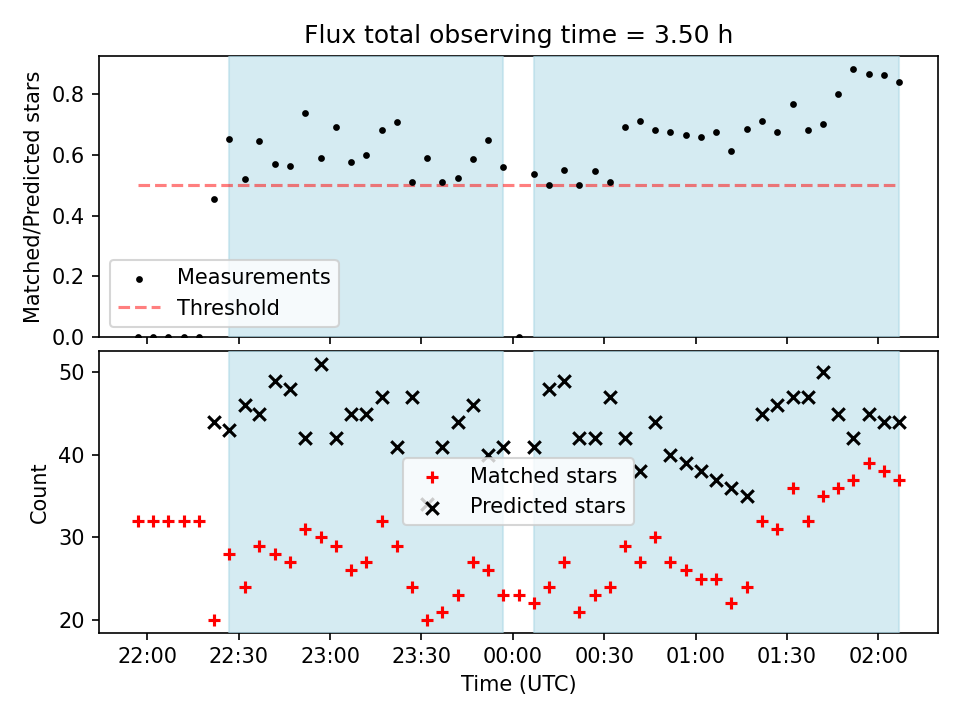 Flux total observing time = 3.50 h

Matched/Predicted stars

0.8
0.6
0.4
0.2
0.0

Measurements
Threshold

Count

50
40
30
20

Matched stars
Predicted stars

22:00 22:30 23:00 23:30 00:00 00:30 01:00 01:30 02:00
Time (UTC)